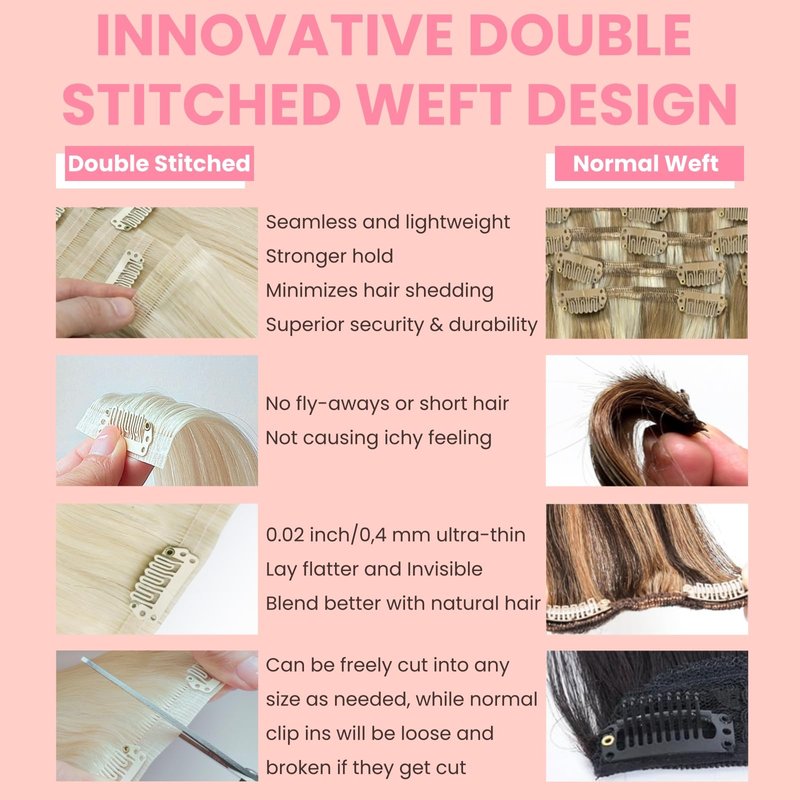 INNOVATIVE DOUBLE STITCHED WEFT DESIGN

Double Stitched

Normal Weft

Seamless and lightweight
Stronger hold
Minimizes hair shedding
Superior security & durability

No fly-aways or short hair
Not causing ichy feeling

0.02 inch/0,4 mm ultra-thin
Lay flatter and Invisible
Blend better with natural hair

Can be freely cut into any size as needed, while normal clip ins will be loose and broken if they get cut